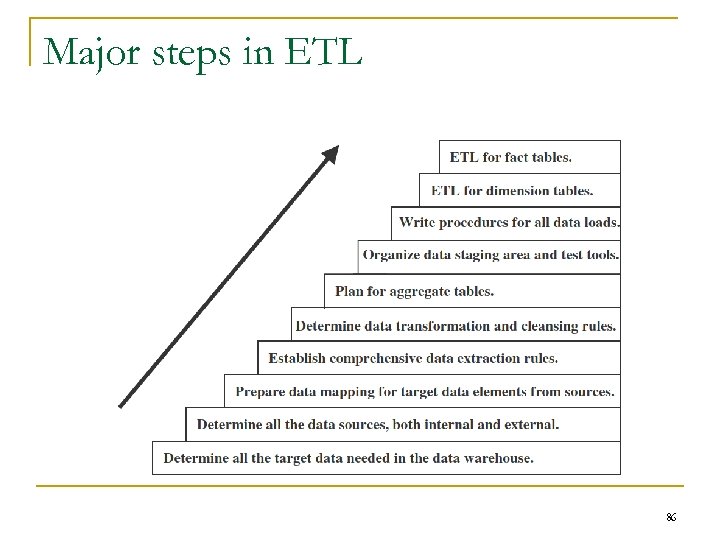 Major steps in ETL

ETL for fact tables.

ETL for dimension tables.

Write procedures for all data loads.

Organize data staging area and test tools.

Plan for aggregate tables.

Determine data transformation and cleansing rules.

Establish comprehensive data extraction rules.

Prepare data mapping for target data elements from sources.

Determine all the data sources, both internal and external.

Determine all the target data needed in the data warehouse.

86